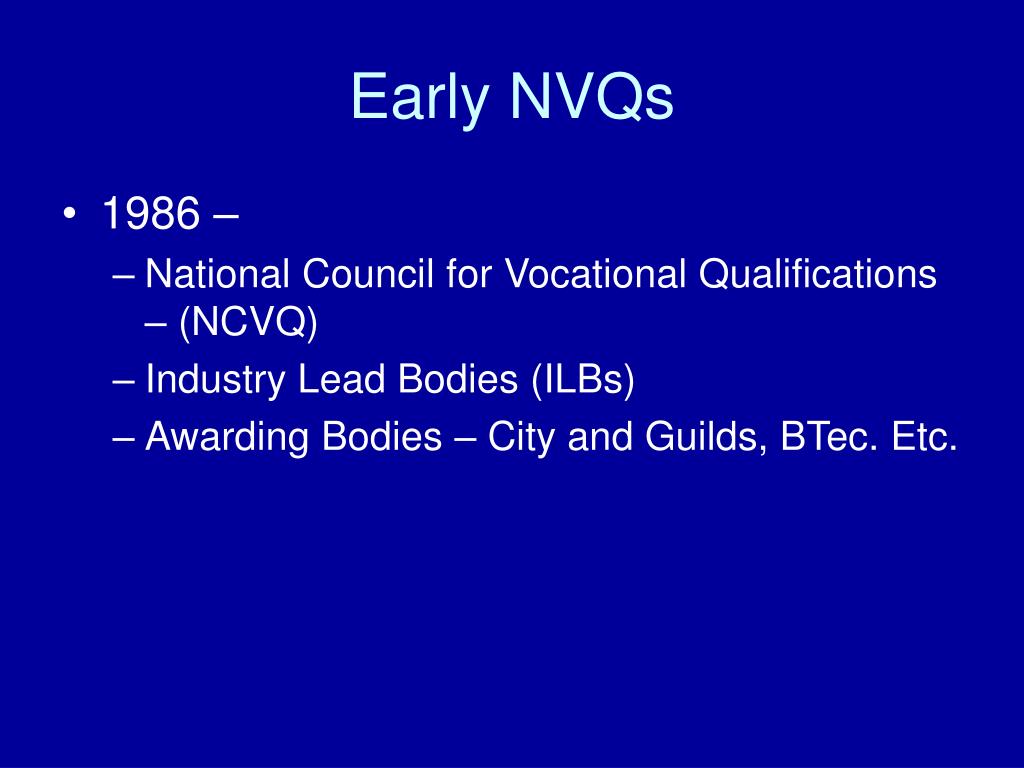 Early NVQs

• 1986 –
– National Council for Vocational Qualifications – (NCVQ)
– Industry Lead Bodies (ILBs)
– Awarding Bodies – City and Guilds, BTec. Etc.